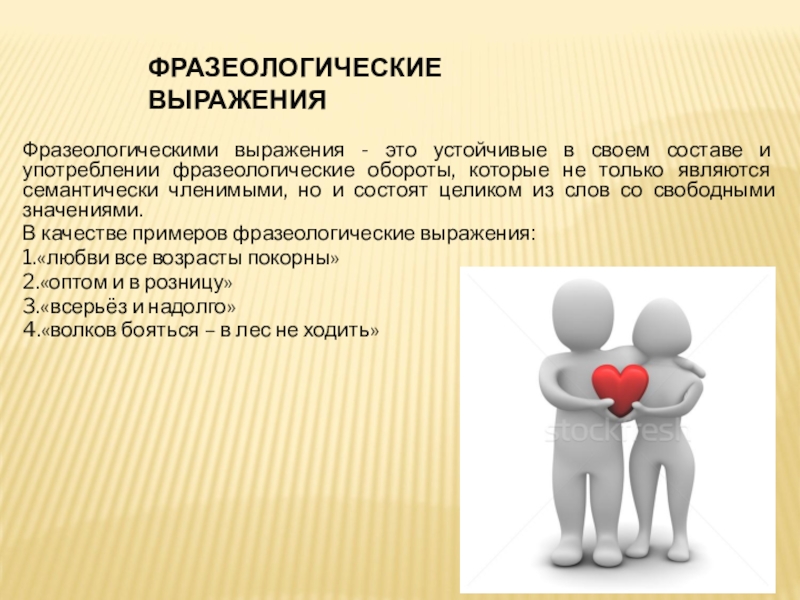 ФРАЗЕОЛОГИЧЕСКИЕ ВЫРАЖЕНИЯ

Фразеологическими выражения - это устойчивые в своем составе и употреблении фразеологические обороты, которые не только являются семантически членимыми, но и состоят целиком из слов со свободными значениями.

В качестве примеров фразеологические выражения:

1.«любви все возрасты покорны»
2.«оптом и в розницу»
3.«всерьёз и надолго»
4.«волков бояться – в лес не ходить»

stockfresh